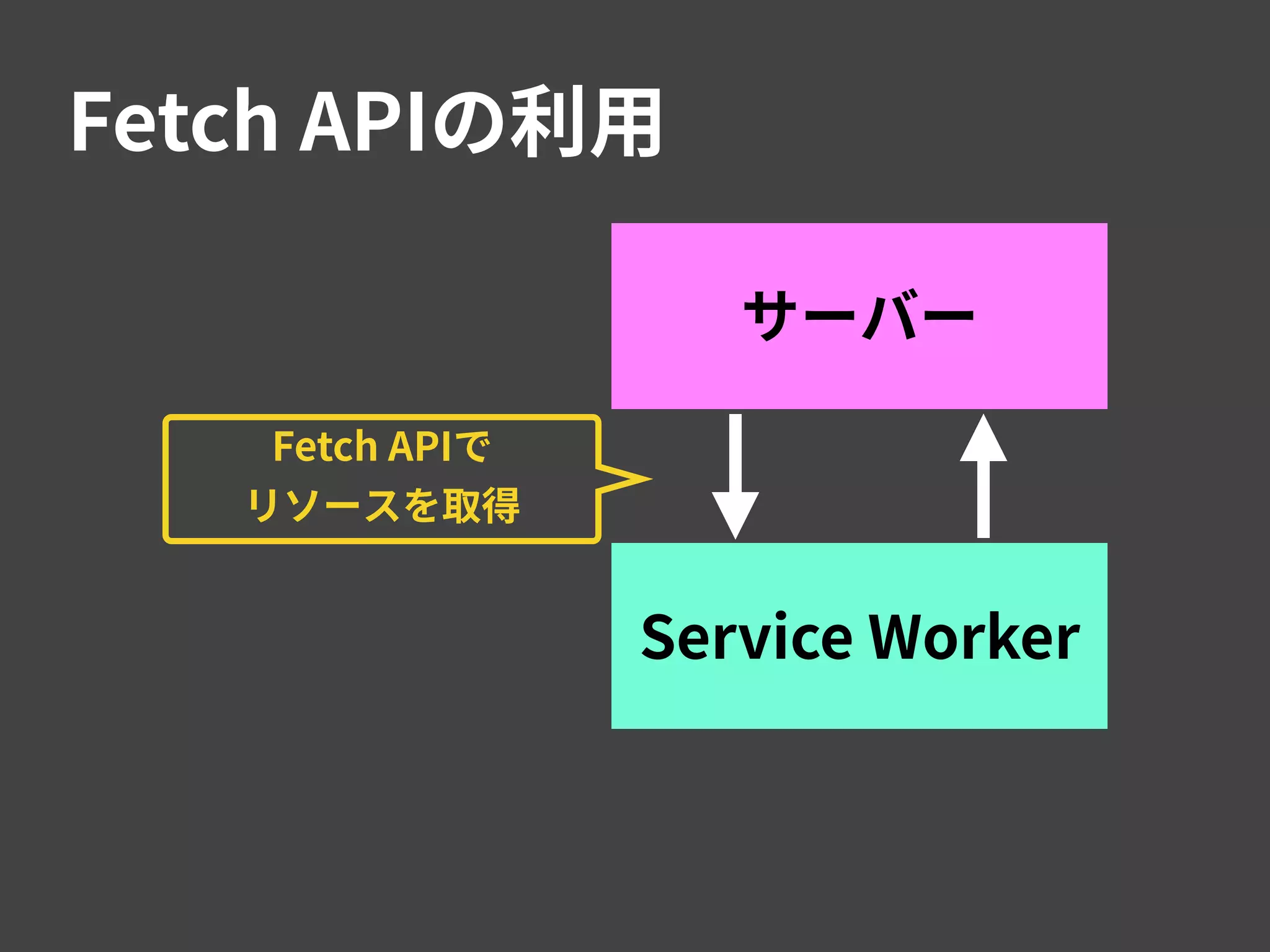 Fetch APIの利用

サーバー

Fetch APIで
リソースを取得

Service Worker